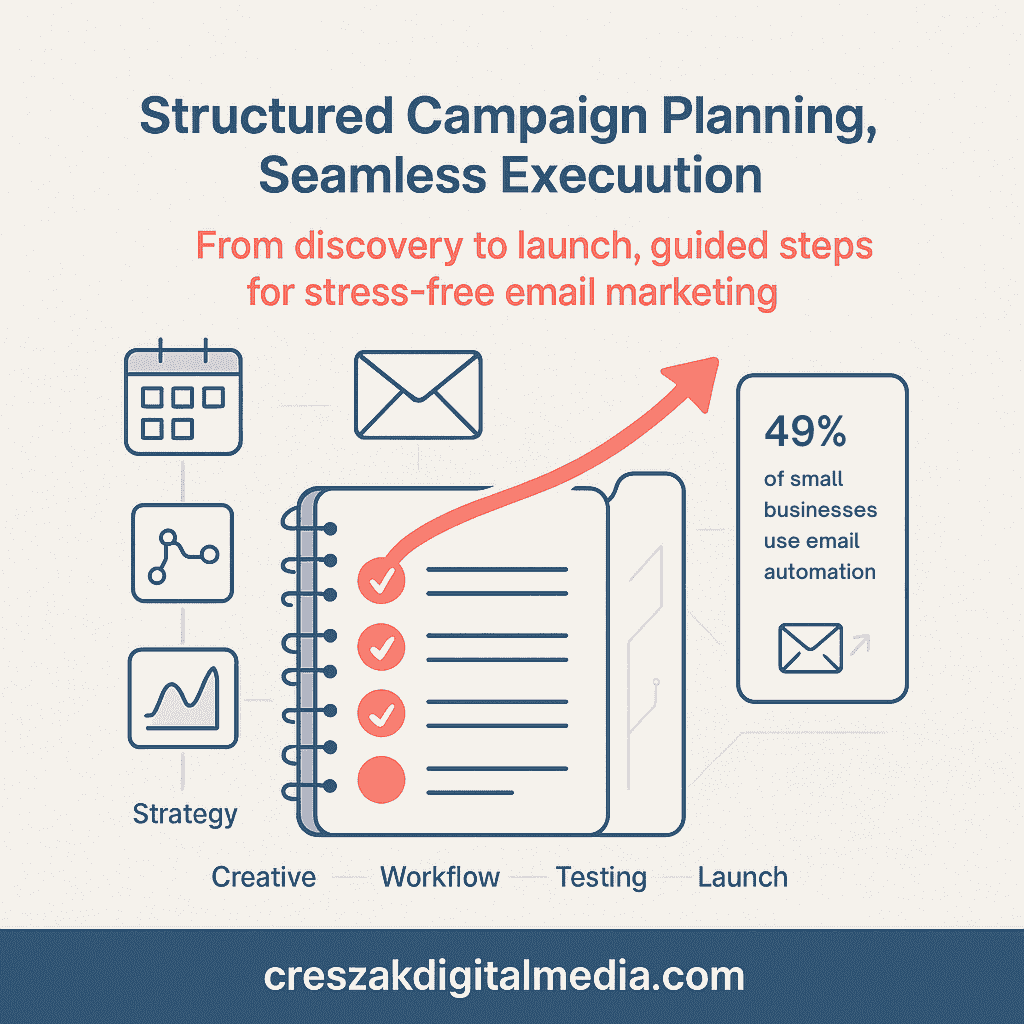 Structured Campaign Planning, Seamless Execuution

From discovery to launch, guided steps for stress-free email marketing

49%
of small businesses use email automation

Strategy

Creative — Workflow — Testing — Launch

creszakdigitalmedia.com